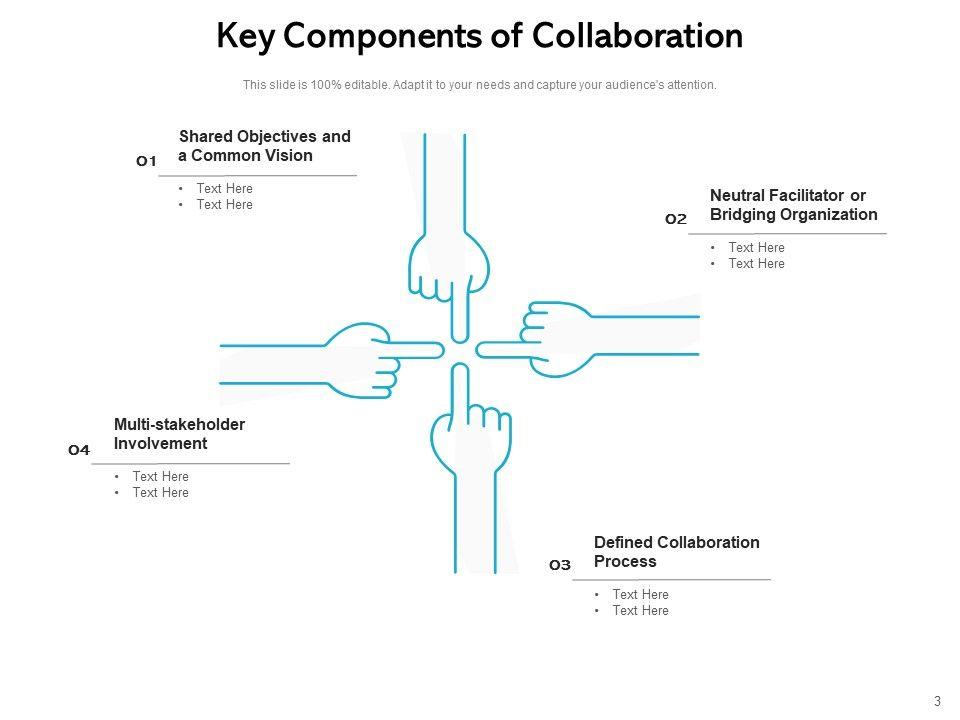 Key Components of Collaboration

This slide is 100% editable. Adapt it to your needs and capture your audience's attention.

01
Shared Objectives and a Common Vision
• Text Here
• Text Here

02
Neutral Facilitator or Bridging Organization
• Text Here
• Text Here

04
Multi-stakeholder Involvement
• Text Here
• Text Here

03
Defined Collaboration Process
• Text Here
• Text Here

3